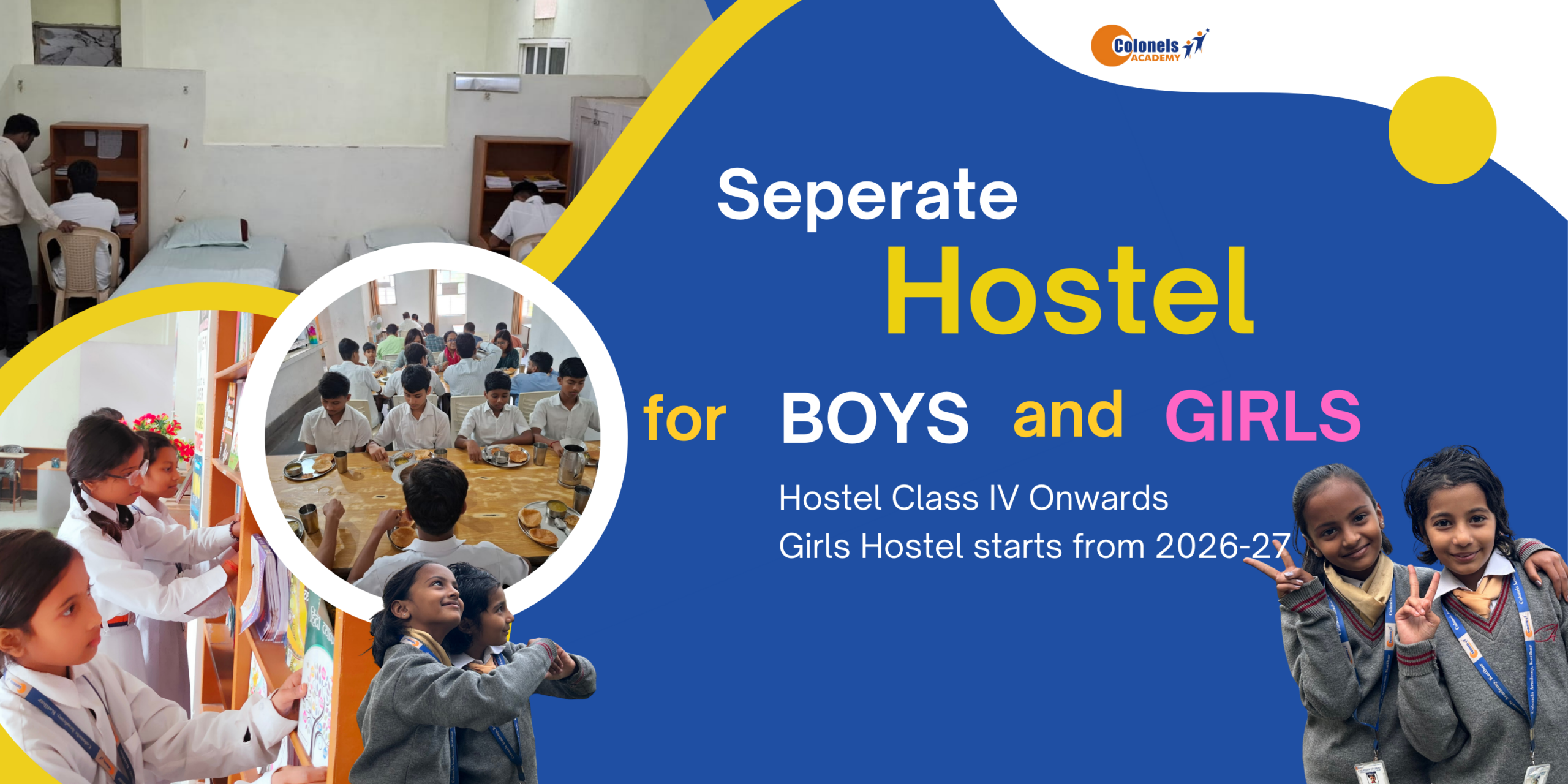 Colonels ACADEMY

Seperate Hostel for BOYS and GIRLS

Hostel Class IV Onwards
Girls Hostel starts from 2026-27